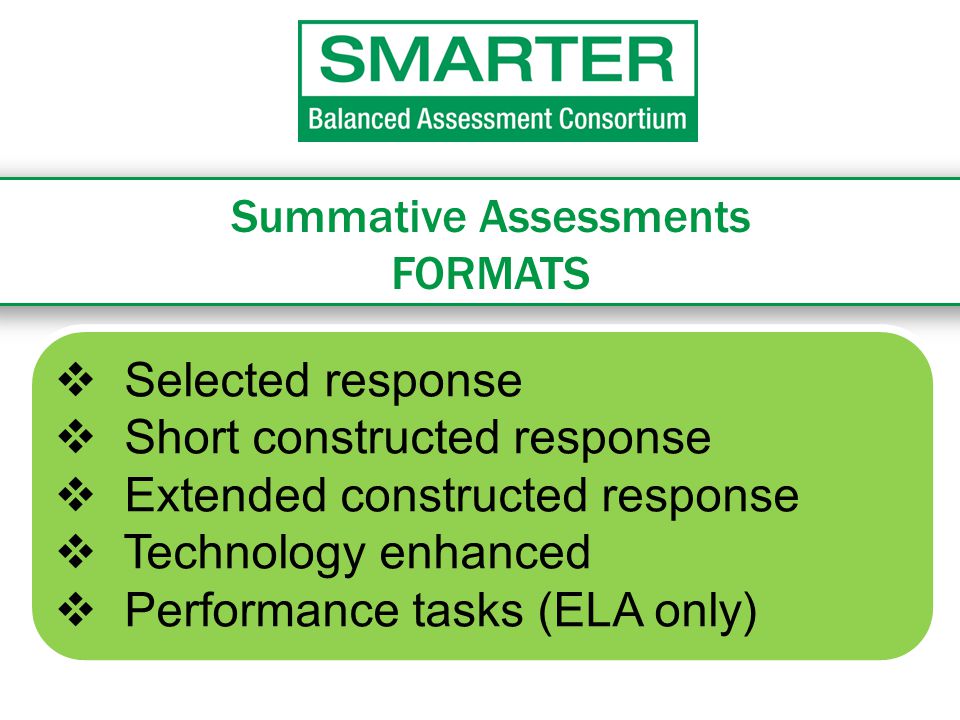 SMARTER
Balanced Assessment Consortium

Summative Assessments
FORMATS

❖ Selected response
❖ Short constructed response
❖ Extended constructed response
❖ Technology enhanced
❖ Performance tasks (ELA only)